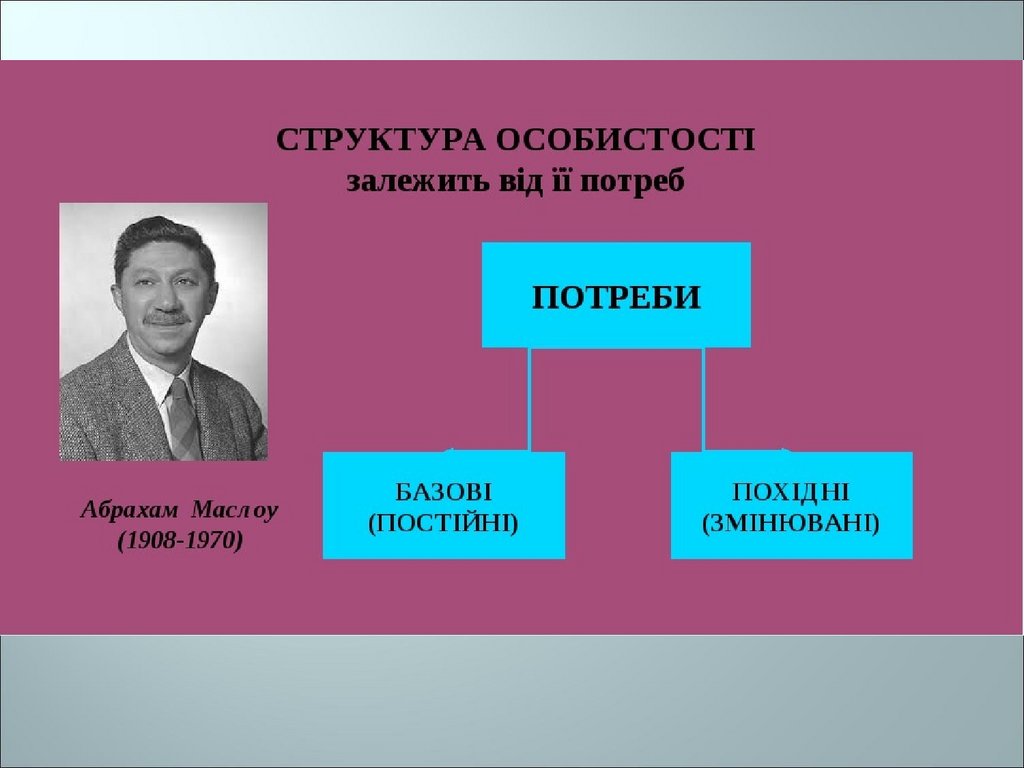 СТРУКТУРА ОСОБИСТОСТІ
залежить від її потреб

ПОТРЕБИ

БАЗОВІ
(ПОСТІЙНІ)

ПОХІДНІ
(ЗМІНЮВАНІ)

Абрахам Маслоу
(1908-1970)